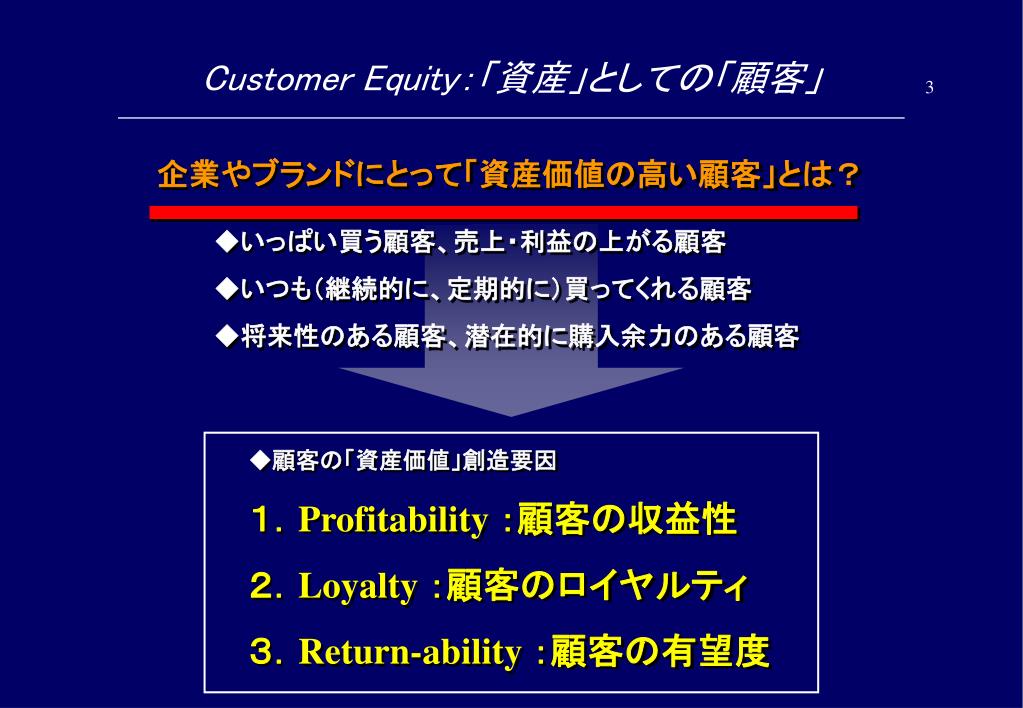 Customer Equity:「資産」としての「顧客」

3

企業やブランドにとって「資産価値の高い顧客」とは？

◆いっぱい買う顧客、売上・利益の上がる顧客

◆いつも（継続的に、定期的に）買ってくれる顧客

◆将来性のある顧客、潜在的に購入余力のある顧客

◆顧客の「資産価値」創造要因

１．Profitability :顧客の収益性

２．Loyalty :顧客のロイヤルティ

３．Return-ability :顧客の有望度